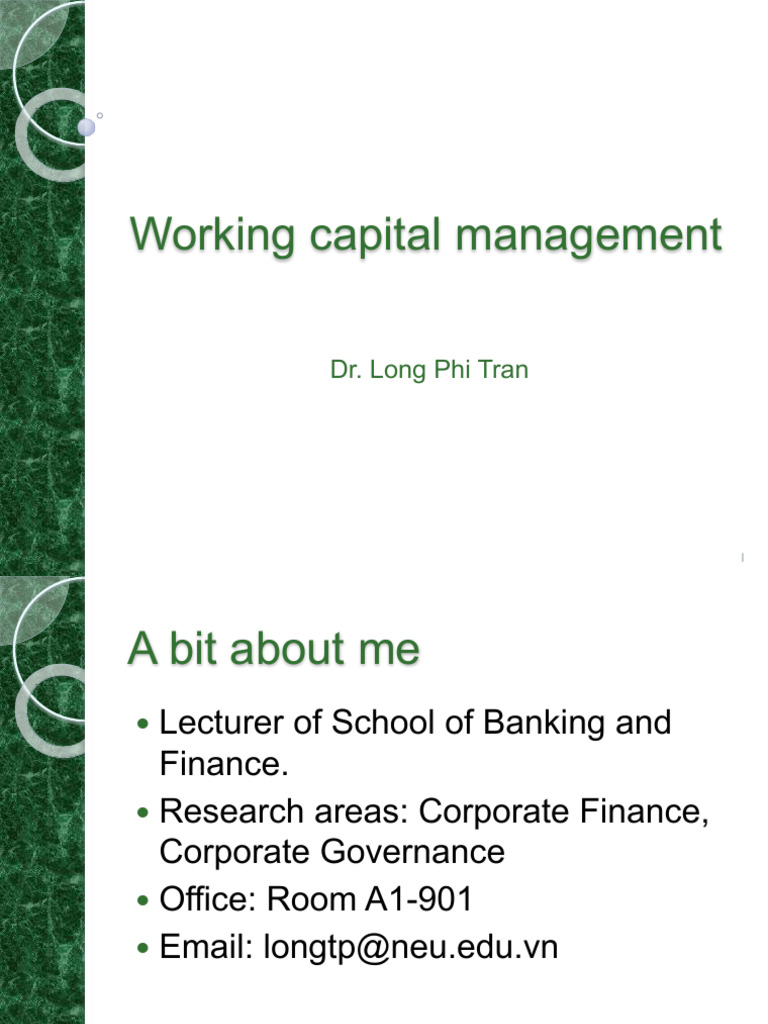 Working capital management

Dr. Long Phi Tran

1

A bit about me

- Lecturer of School of Banking and Finance.
- Research areas: Corporate Finance, Corporate Governance
- Office: Room A1-901
- Email: longtp@neu.edu.vn